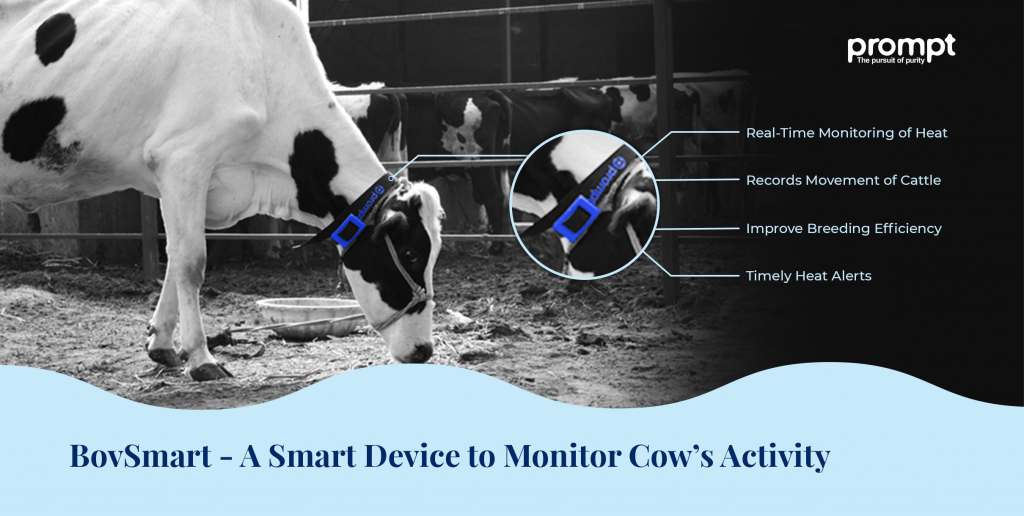 prompt
The pursuit of purity

Real-Time Monitoring of Heat

Records Movement of Cattle

Improve Breeding Efficiency

Timely Heat Alerts

BovSmart - A Smart Device to Monitor Cow's Activity